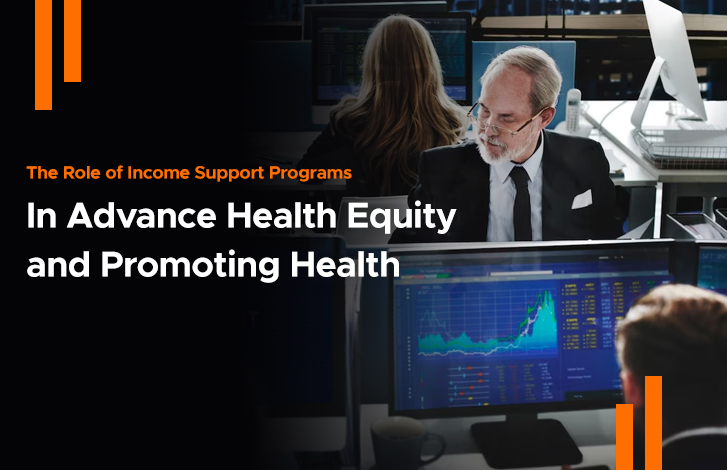 The Role of Income Support Programs

In Advance Health Equity and Promoting Health